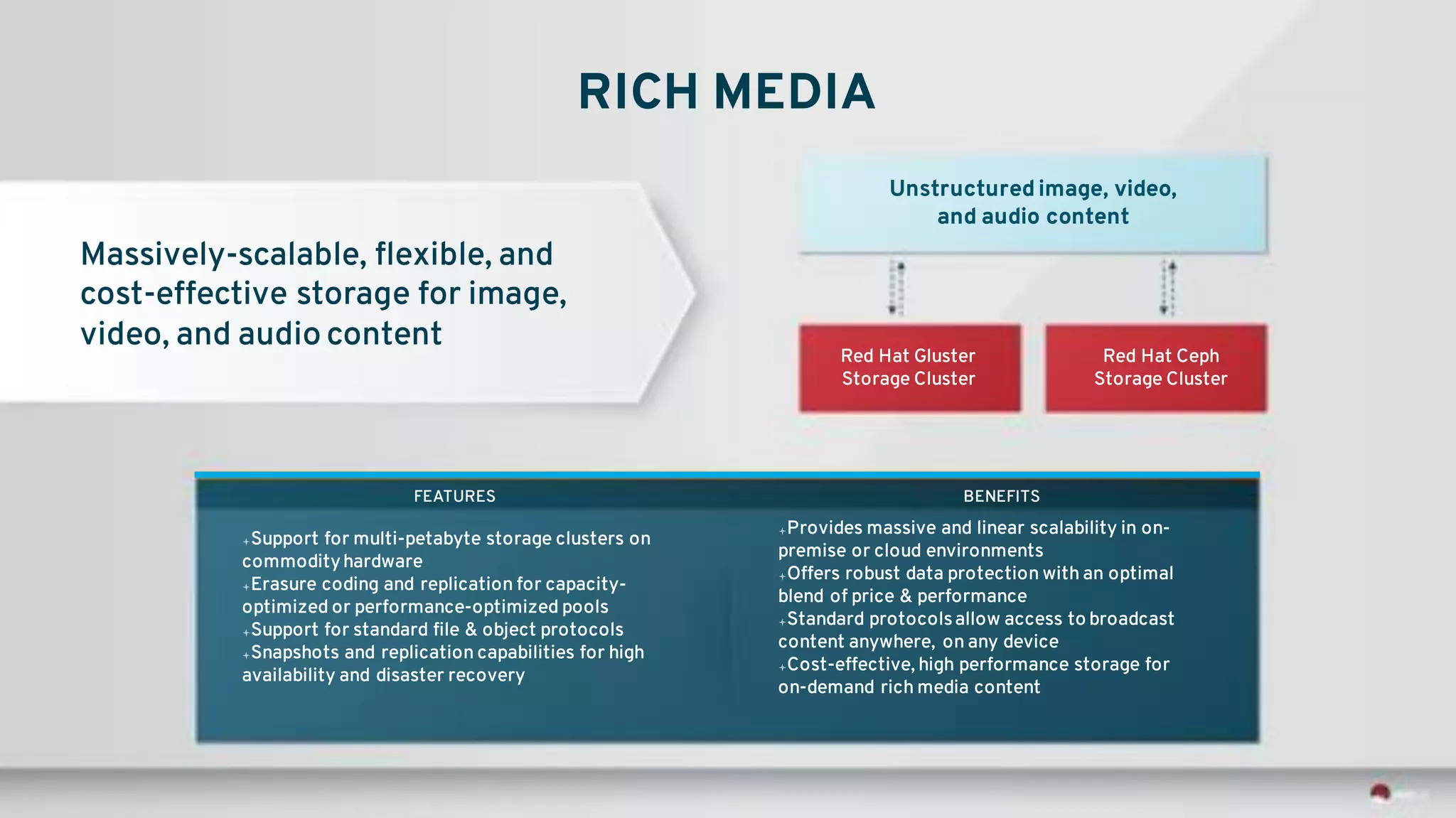 RICH MEDIA

Massively-scalable, flexible, and cost-effective storage for image, video, and audio content

Unstructured image, video, and audio content

Red Hat Gluster Storage Cluster

Red Hat Ceph Storage Cluster

FEATURES

+Support for multi-petabyte storage clusters on commodity hardware
+Erasure coding and replication for capacity-optimized or performance-optimized pools
+Support for standard file & object protocols
+Snapshots and replication capabilities for high availability and disaster recovery

BENEFITS

+Provides massive and linear scalability in on-premise or cloud environments
+Offers robust data protection with an optimal blend of price & performance
+Standard protocols allow access to broadcast content anywhere, on any device
+Cost-effective, high performance storage for on-demand rich media content